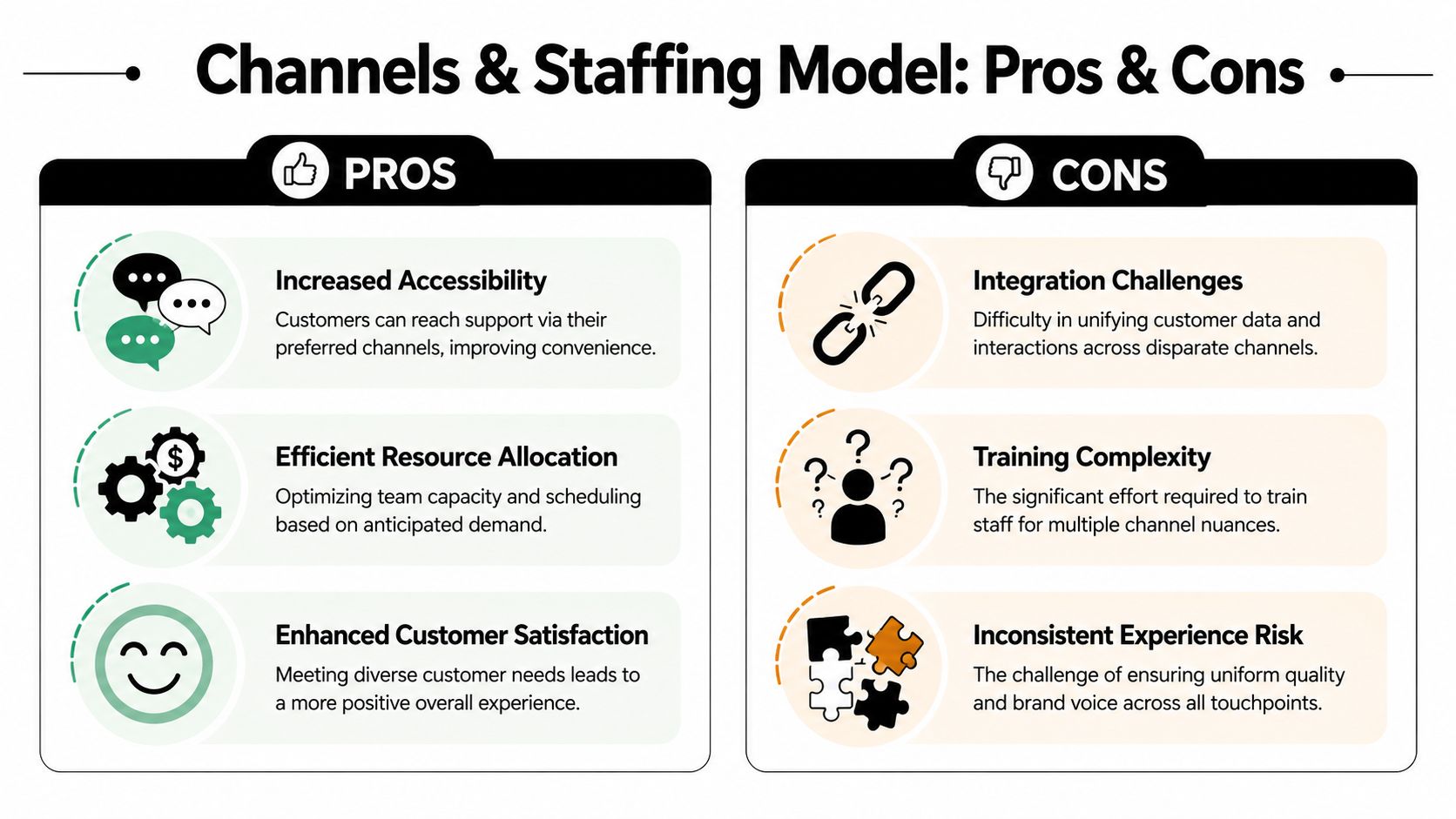 Channels & Staffing Model: Pros & Cons

PROS

Increased Accessibility
Customers can reach support via their preferred channels, improving convenience.

$

Efficient Resource Allocation
Optimizing team capacity and scheduling based on anticipated demand.

Enhanced Customer Satisfaction
Meeting diverse customer needs leads to a more positive overall experience.

CONS

Integration Challenges
Difficulty in unifying customer data and interactions across disparate channels.

? ? ? ? ?

Training Complexity
The significant effort required to train staff for multiple channel nuances.

Inconsistent Experience Risk
The challenge of ensuring uniform quality and brand voice across all touchpoints.